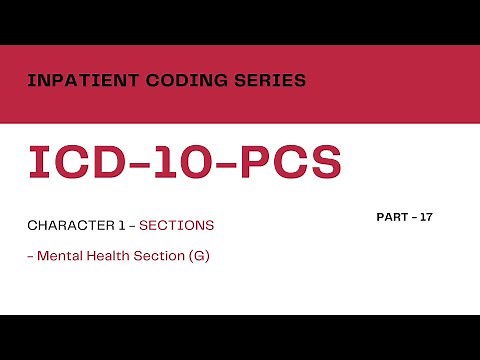 INPATIENT CODING SERIES

ICD-10-PCS

PART - 17

CHARACTER 1 - SECTIONS

- Mental Health Section (G)